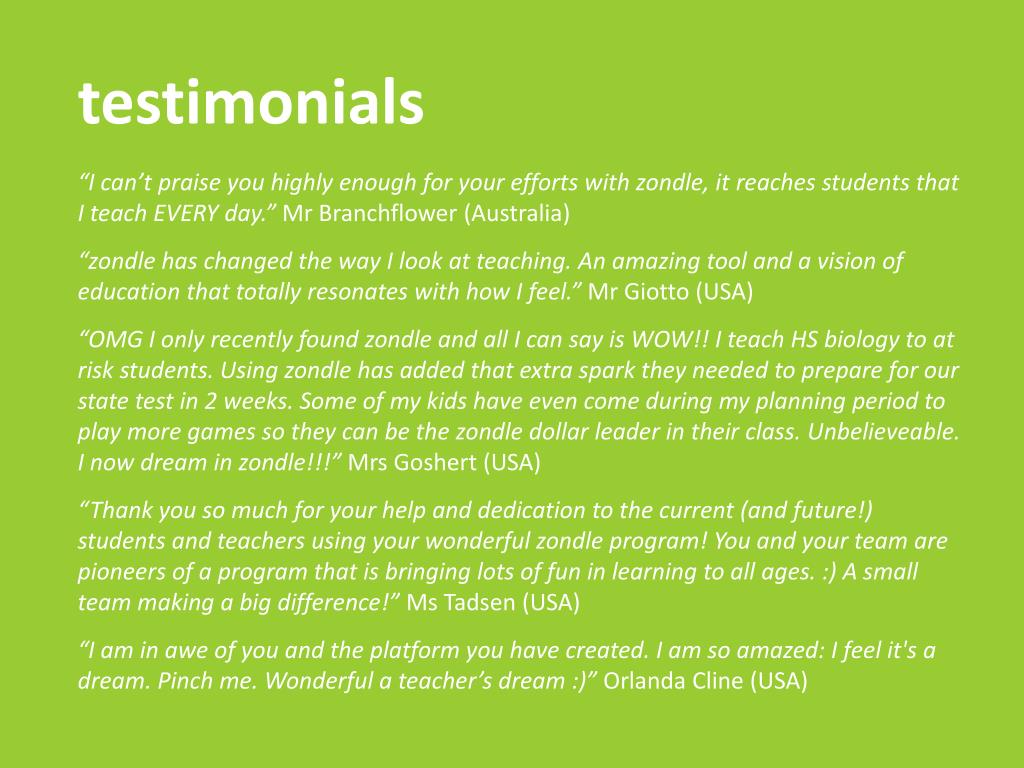 testimonials

“I can’t praise you highly enough for your efforts with zondle, it reaches students that I teach EVERY day.” Mr Branchflower (Australia)

“zondle has changed the way I look at teaching. An amazing tool and a vision of education that totally resonates with how I feel.” Mr Giotto (USA)

“OMG I only recently found zondle and all I can say is WOW!! I teach HS biology to at risk students. Using zondle has added that extra spark they needed to prepare for our state test in 2 weeks. Some of my kids have even come during my planning period to play more games so they can be the zondle dollar leader in their class. Unbelieveable. I now dream in zondle!!!” Mrs Goshert (USA)

“Thank you so much for your help and dedication to the current (and future!) students and teachers using your wonderful zondle program! You and your team are pioneers of a program that is bringing lots of fun in learning to all ages. :) A small team making a big difference!” Ms Tadsen (USA)

“I am in awe of you and the platform you have created. I am so amazed: I feel it's a dream. Pinch me. Wonderful a teacher’s dream :)” Orlanda Cline (USA)